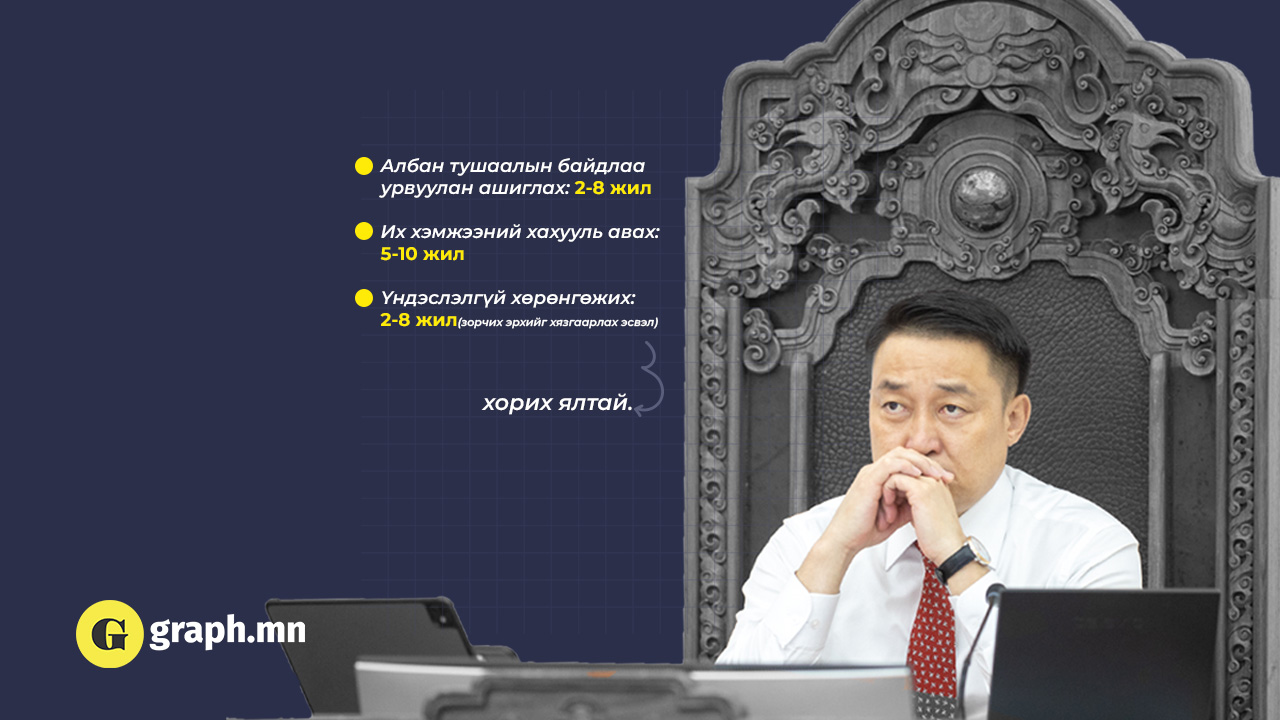 Албан тушаалын байдлаа урвуулан ашиглах: 2-8 жил

Их хэмжээний хахууль авах: 5-10 жил

Үндэслэлгүй хөрөнгөжих: 2-8 жил(зорчих эрхийг хязгаарлах эсвэл)

хорих ялтай.

G graph.mn